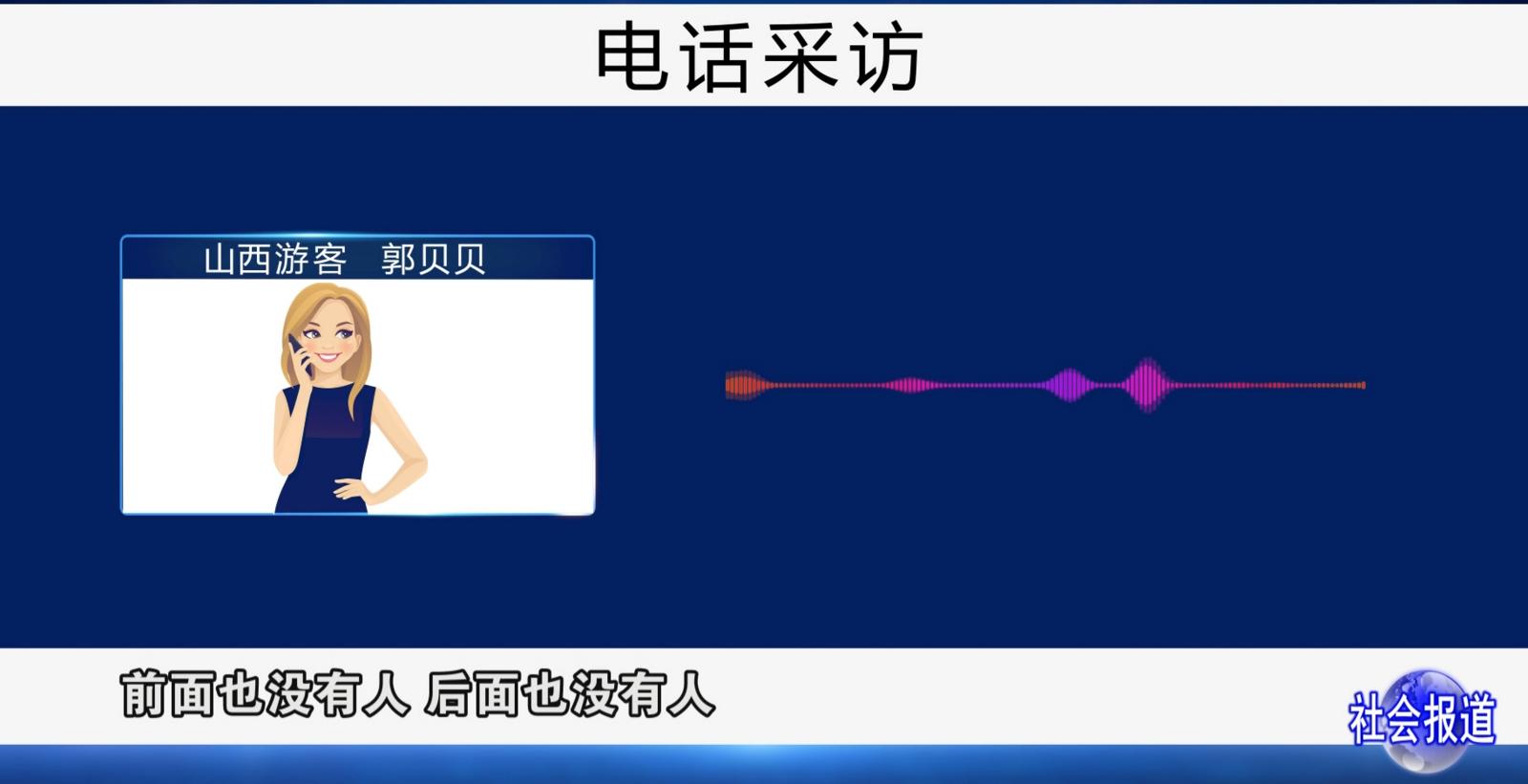 电话采访

山西游客　郭贝贝

前面也没有人 后面也没有人

社会报道